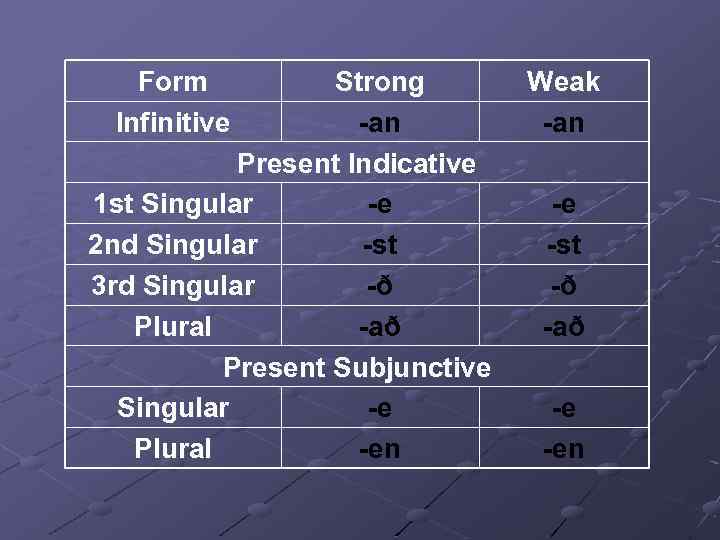 | Form | Strong | Weak |
|---|---|---|
| Infinitive | -an | -an |
| Present Indicative | | |
| 1st Singular | -e | -e |
| 2nd Singular | -st | -st |
| 3rd Singular | -ð | -ð |
| Plural | -að | -að |
| Present Subjunctive | | |
| Singular | -e | -e |
| Plural | -en | -en |